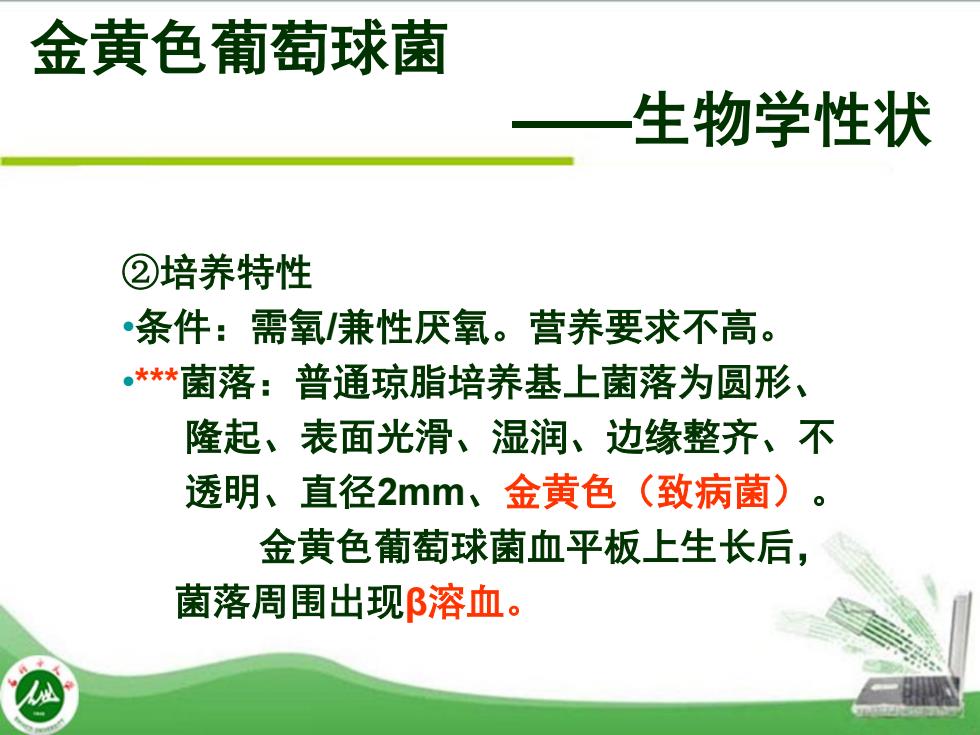 金黄色葡萄球菌

——生物学性状

②培养特性

•条件：需氧/兼性厌氧。营养要求不高。

•***菌落：普通琼脂培养基上菌落为圆形、隆起、表面光滑、湿润、边缘整齐、不透明、直径2mm、金黄色（致病菌）。

金黄色葡萄球菌血平板上生长后，菌落周围出现β溶血。